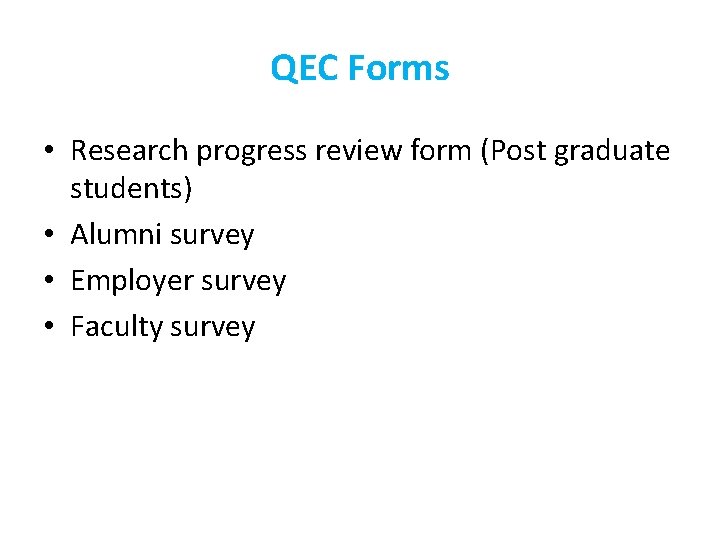 QEC Forms

• Research progress review form (Post graduate students)
• Alumni survey
• Employer survey
• Faculty survey